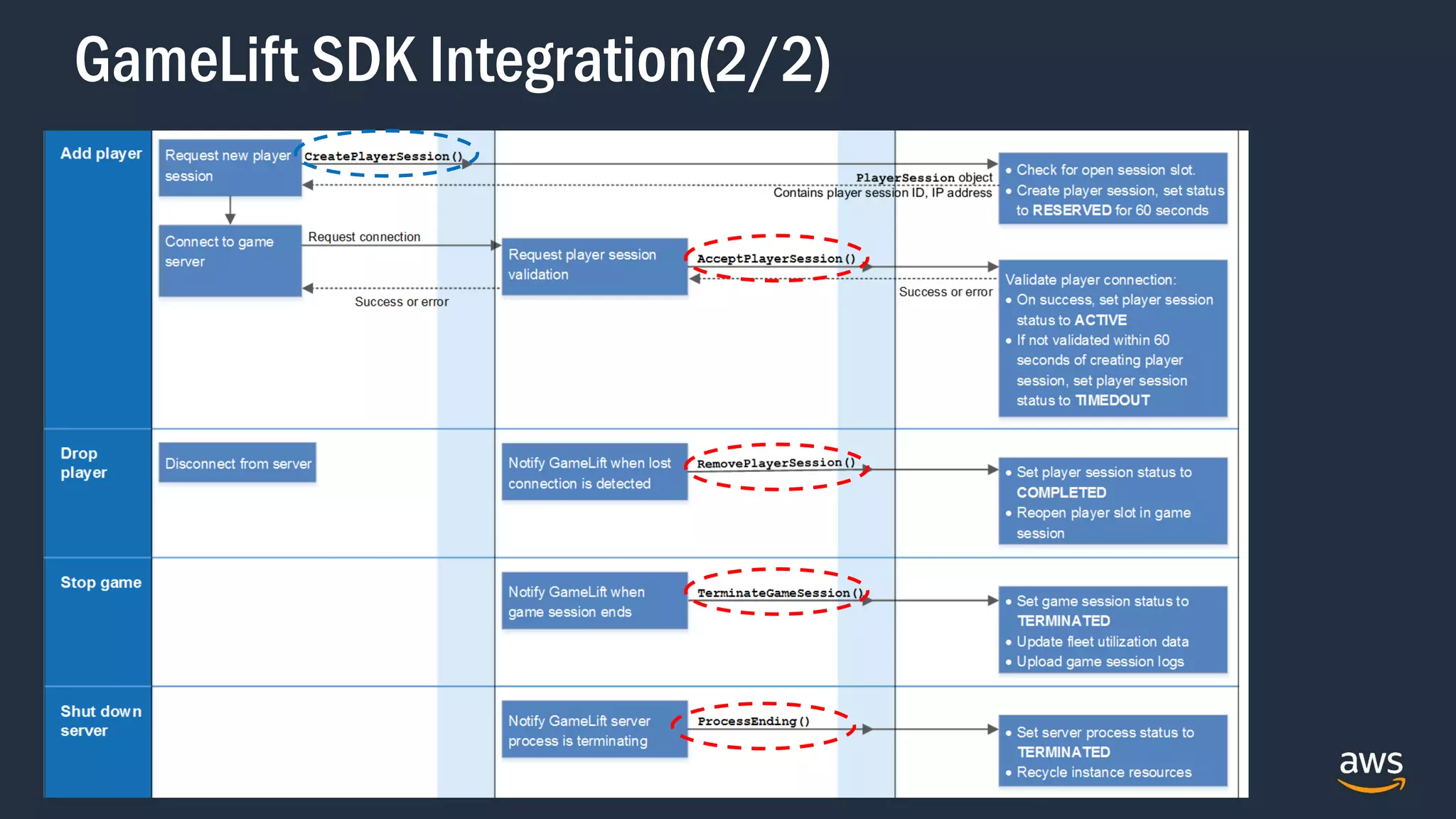 GameLift SDK Integration(2/2)

Add player

Request new player session

CreatePlayerSession()

PlayerSession object
Contains player session ID, IP address

• Check for open session slot.
• Create player session, set status to RESERVED for 60 seconds

Connect to game server

Request connection

Success or error

Request player session validation

AcceptPlayerSession()

Success or error

Validate player connection:
• On success, set player session status to ACTIVE
• If not validated within 60 seconds of creating player session, set player session status to TIMEDOUT

Drop player

Disconnect from server

Notify GameLift when lost connection is detected

RemovePlayerSession()

• Set player session status to COMPLETED
• Reopen player slot in game session

Stop game

Notify GameLift when game session ends

TerminateGameSession()

• Set game session status to TERMINATED
• Update fleet utilization data
• Upload game session logs

Shut down server

Notify GameLift server process is terminating

ProcessEnding()

• Set server process status to TERMINATED
• Recycle instance resources

aws